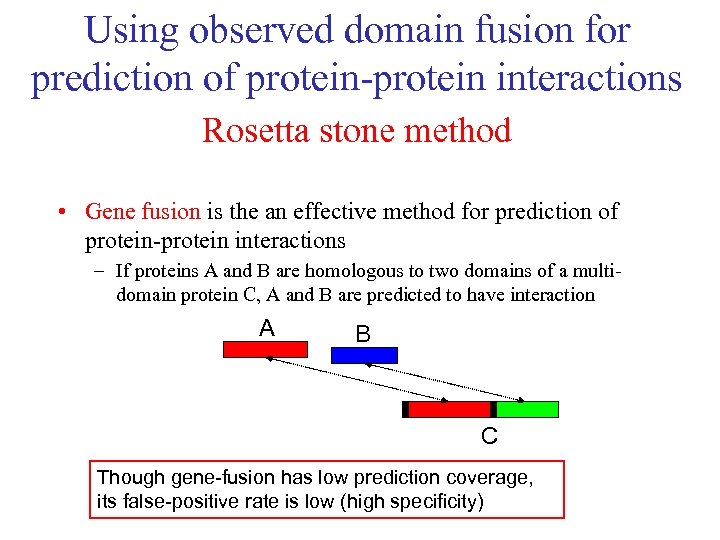 Using observed domain fusion for prediction of protein-protein interactions

Rosetta stone method

• Gene fusion is the an effective method for prediction of protein-protein interactions

– If proteins A and B are homologous to two domains of a multi-domain protein C, A and B are predicted to have interaction

A

B

C

Though gene-fusion has low prediction coverage, its false-positive rate is low (high specificity)